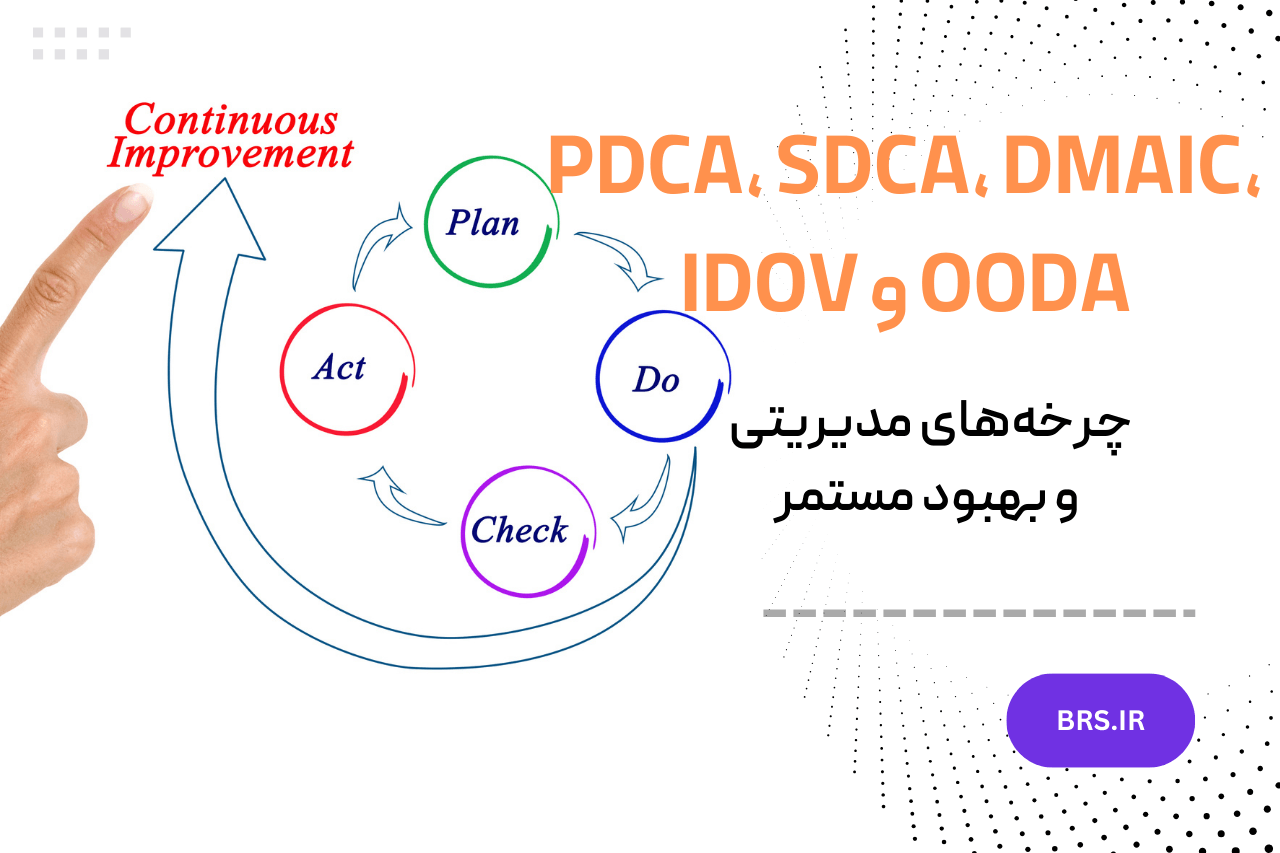 Continuous Improvement

Plan

Do

Check

Act

PDCA، SDCA، DMAIC، OODA و IDOV

چرخه‌های مدیریتی و بهبود مستمر

BRS.IR